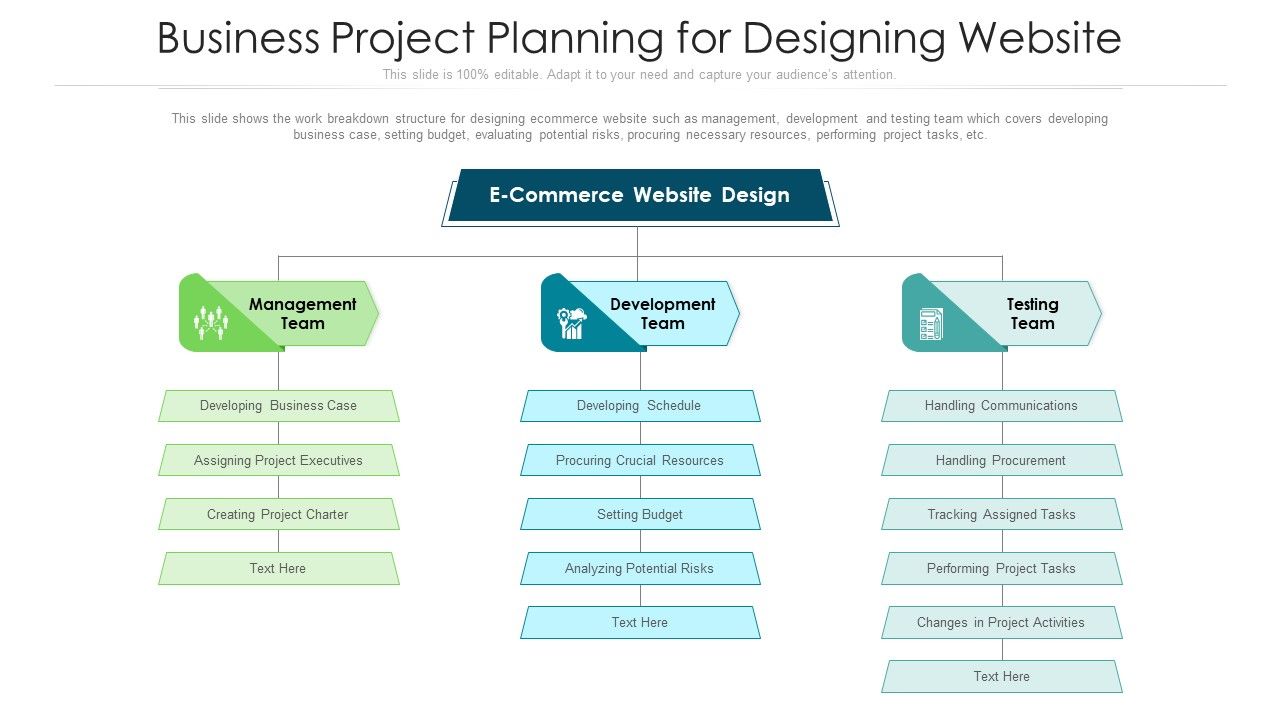 Business Project Planning for Designing Website

This slide is 100% editable. Adapt it to your need and capture your audience's attention.

This slide shows the work breakdown structure for designing ecommerce website such as management, development and testing team which covers developing business case, setting budget, evaluating potential risks, procuring necessary resources, performing project tasks, etc.

E-Commerce Website Design

Management Team

Developing Business Case

Assigning Project Executives

Creating Project Charter

Text Here

Development Team

Developing Schedule

Procuring Crucial Resources

Setting Budget

Analyzing Potential Risks

Text Here

Testing Team

Handling Communications

Handling Procurement

Tracking Assigned Tasks

Performing Project Tasks

Changes in Project Activities

Text Here